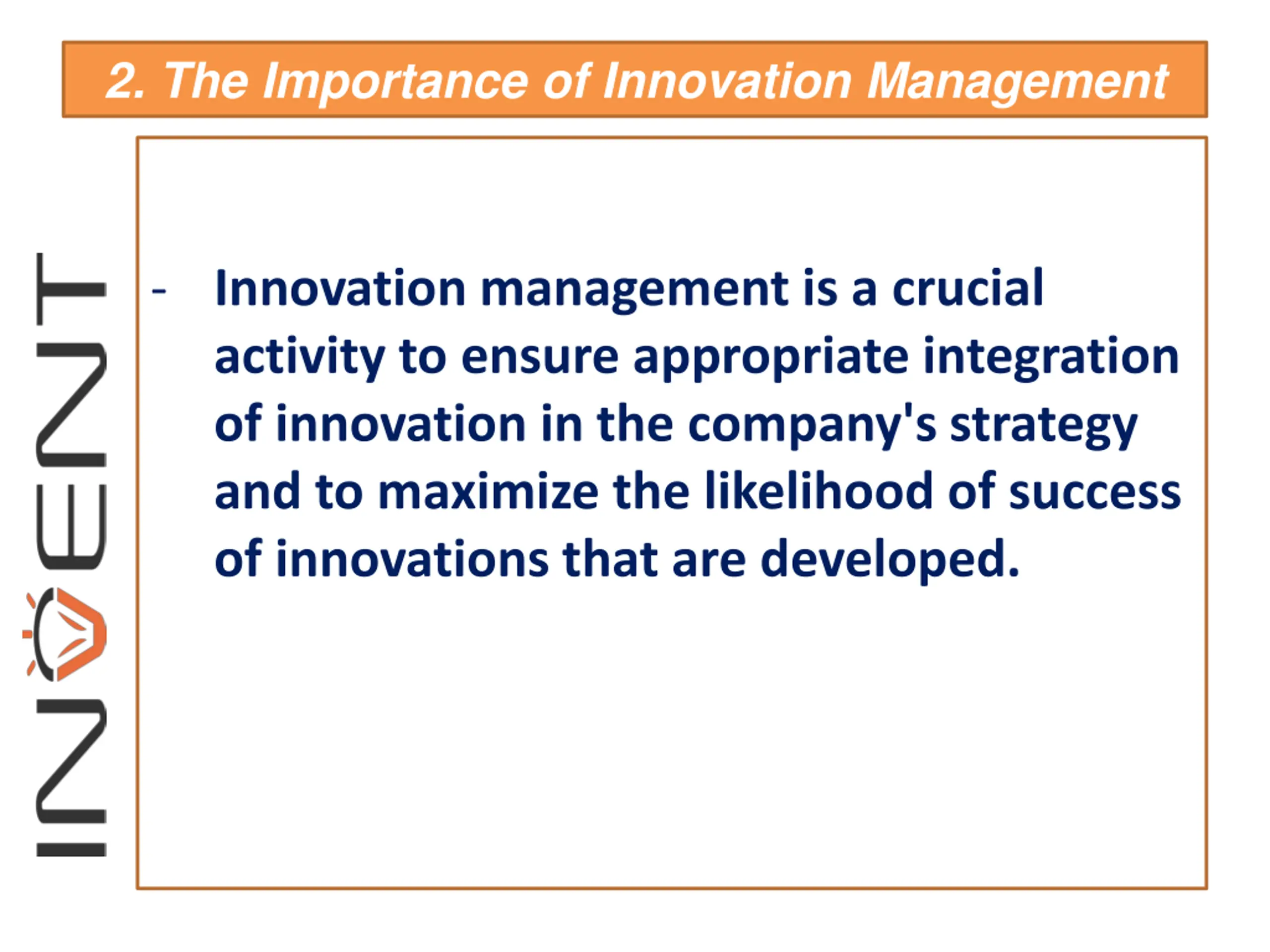 2. The Importance of Innovation Management

INVENT

- Innovation management is a crucial activity to ensure appropriate integration of innovation in the company's strategy and to maximize the likelihood of success of innovations that are developed.